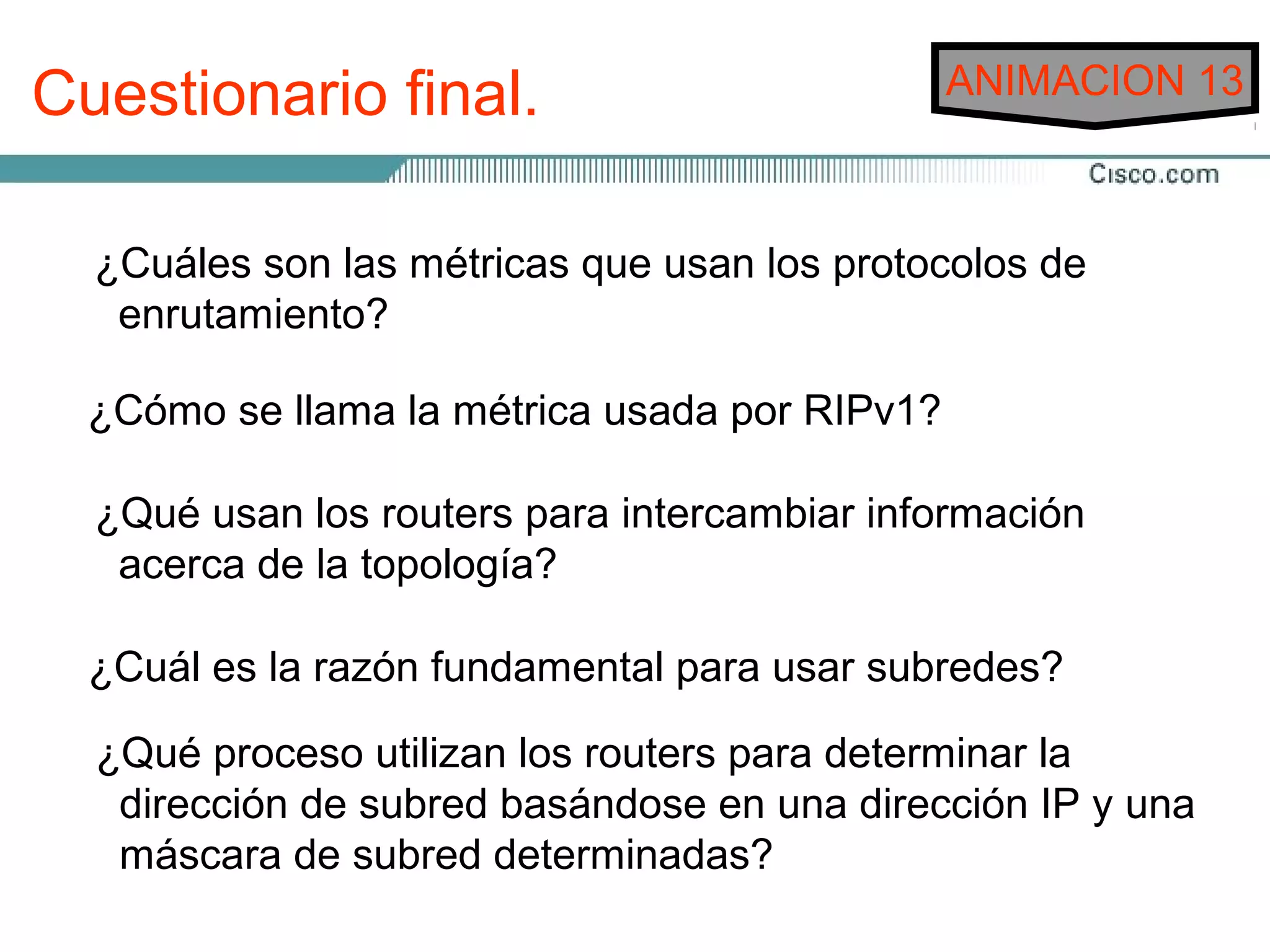 Cuestionario final.

ANIMACION 13

Cisco.com

¿Cuáles son las métricas que usan los protocolos de enrutamiento?

¿Cómo se llama la métrica usada por RIPv1?

¿Qué usan los routers para intercambiar información acerca de la topología?

¿Cuál es la razón fundamental para usar subredes?

¿Qué proceso utilizan los routers para determinar la dirección de subred basándose en una dirección IP y una máscara de subred determinadas?